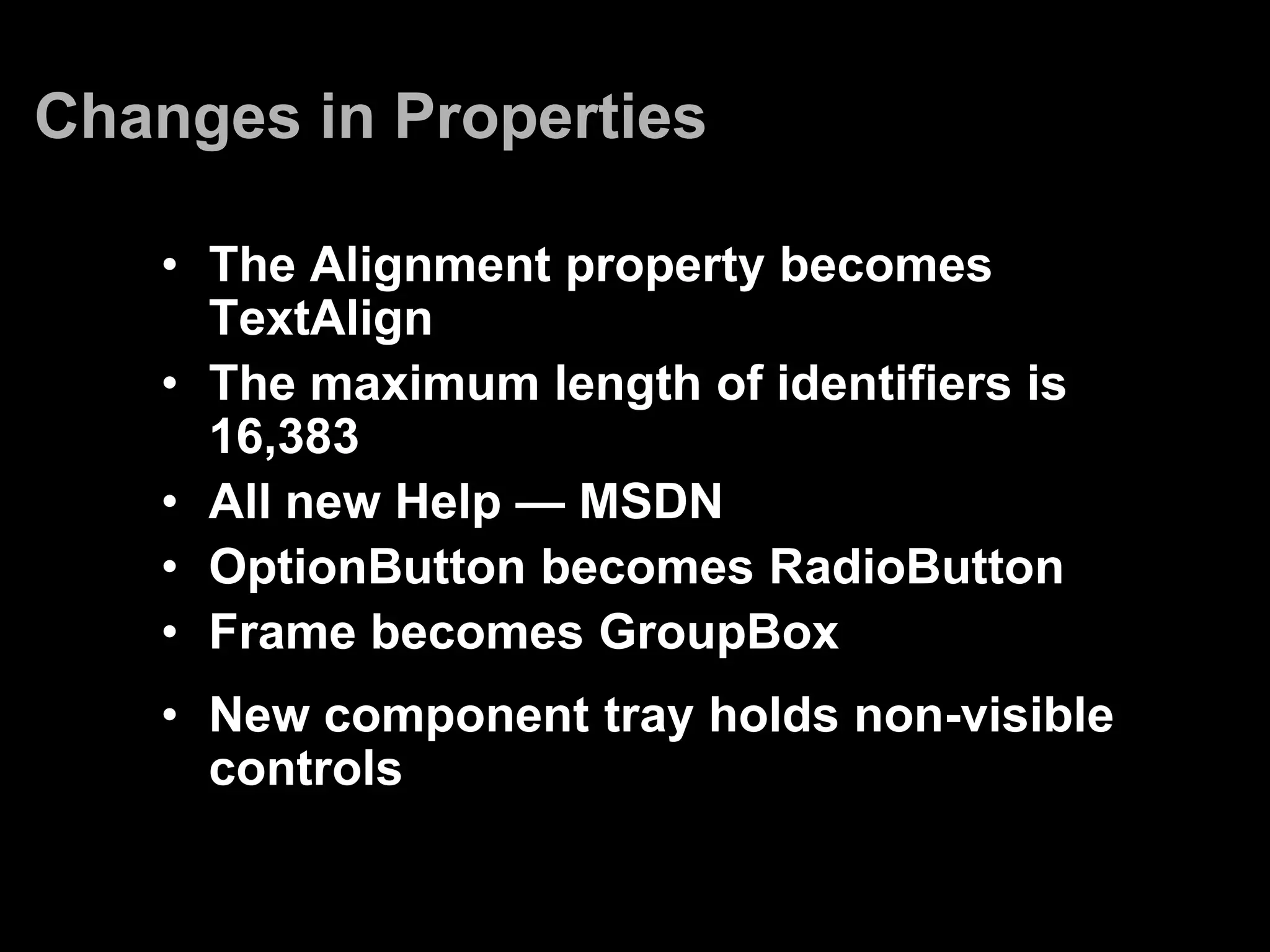 Changes in Properties

• The Alignment property becomes TextAlign
• The maximum length of identifiers is 16,383
• All new Help — MSDN
• OptionButton becomes RadioButton
• Frame becomes GroupBox
• New component tray holds non-visible controls